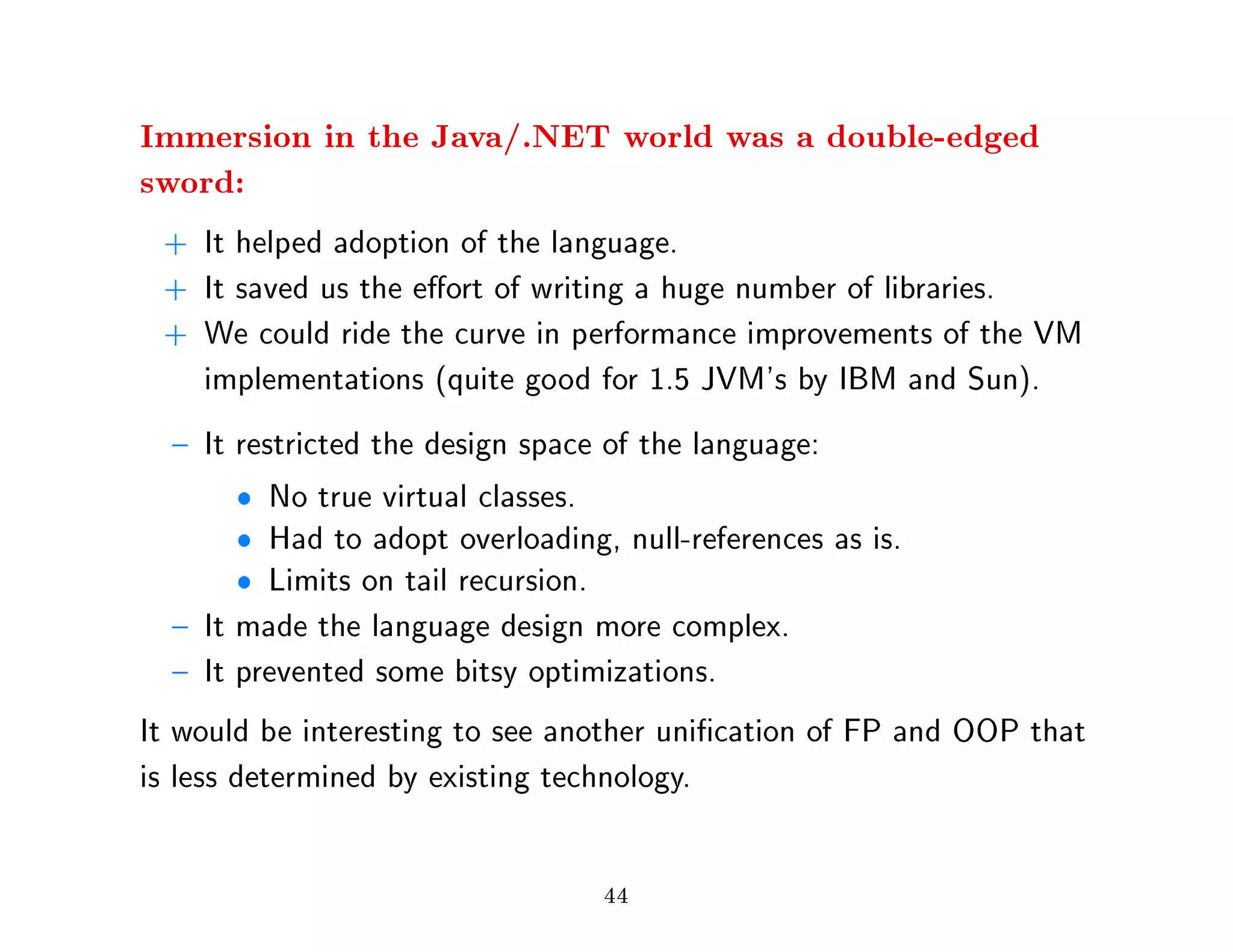 Immersion in the Java/.NET world was a double-edged sword:

+ It helped adoption of the language.
+ It saved us the effort of writing a huge number of libraries.
+ We could ride the curve in performance improvements of the VM implementations (quite good for 1.5 JVM's by IBM and Sun).

– It restricted the design space of the language:

• No true virtual classes.
• Had to adopt overloading, null-references as is.
• Limits on tail recursion.

– It made the language design more complex.
– It prevented some bitsy optimizations.

It would be interesting to see another unification of FP and OOP that is less determined by existing technology.

44